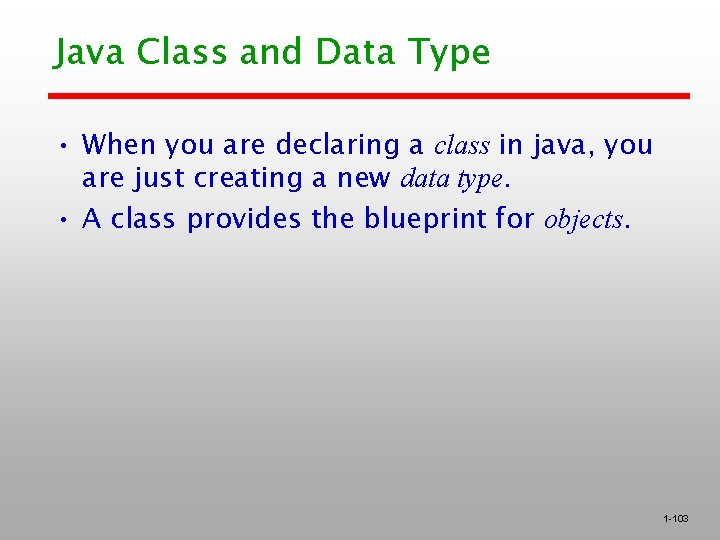 Java Class and Data Type

• When you are declaring a class in java, you are just creating a new data type.

• A class provides the blueprint for objects.

1-103